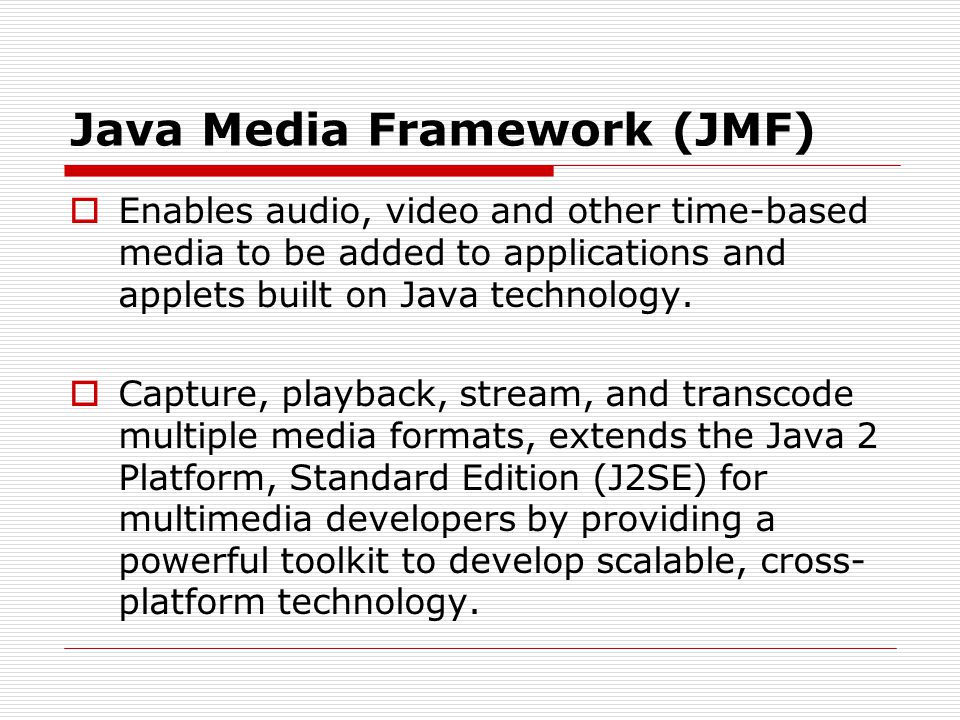 Java Media Framework (JMF)

Enables audio, video and other time-based media to be added to applications and applets built on Java technology.

Capture, playback, stream, and transcode multiple media formats, extends the Java 2 Platform, Standard Edition (J2SE) for multimedia developers by providing a powerful toolkit to develop scalable, cross-platform technology.